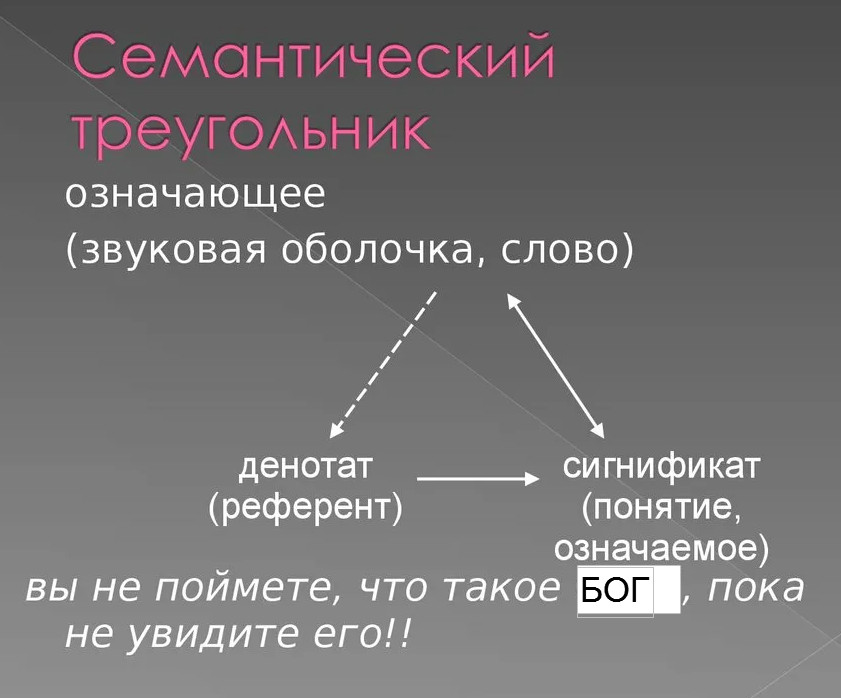 Семантический треугольник

означающее
(звуковая оболочка, слово)

денотат
(референт)

сигнификат
(понятие,
означаемое)

вы не поймете, что такое БОГ , пока не увидите его!!